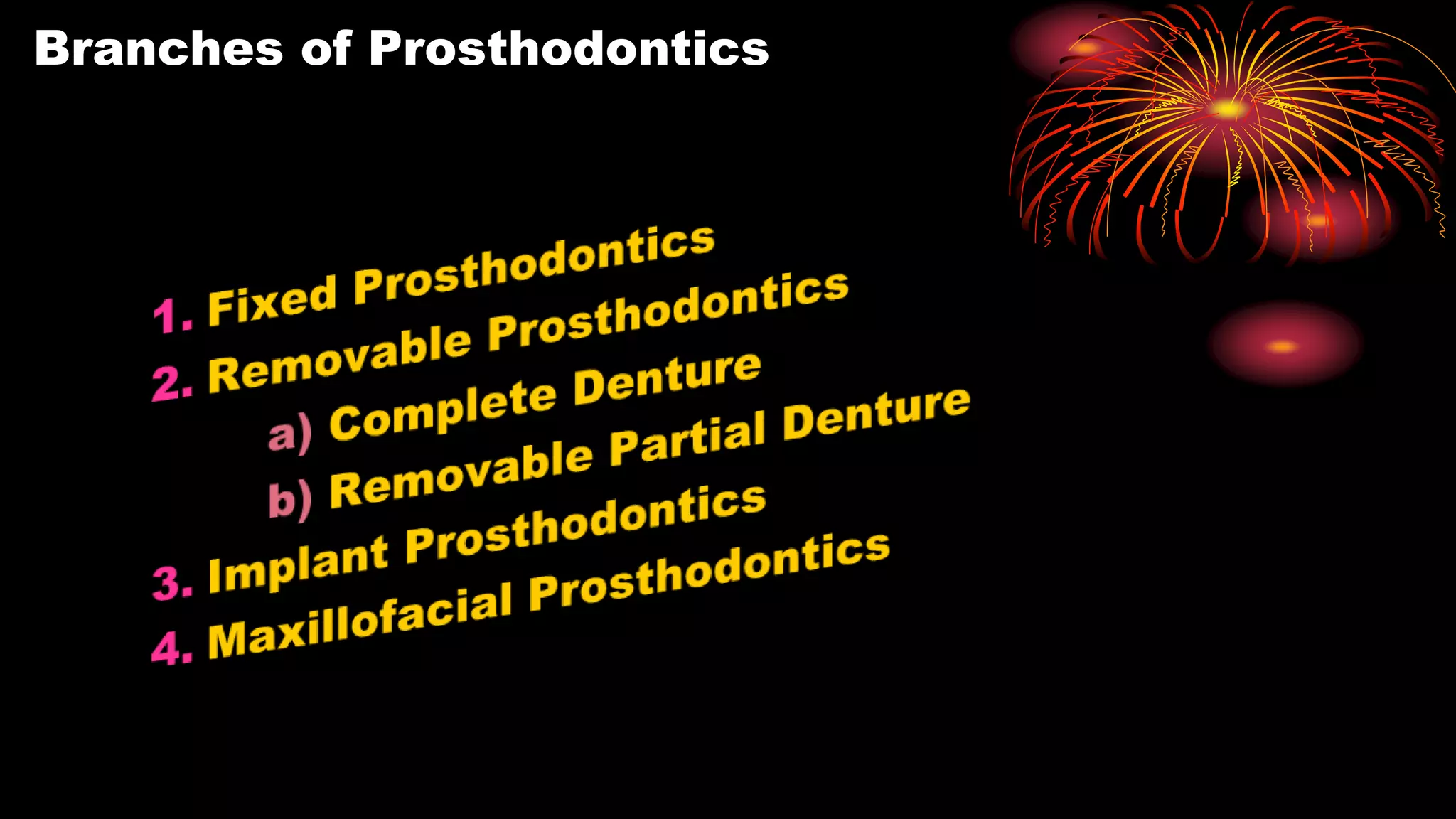 Branches of Prosthodontics

1. Fixed Prosthodontics
2. Removable Prosthodontics
a) Complete Denture
b) Removable Partial Denture
3. Implant Prosthodontics
4. Maxillofacial Prosthodontics